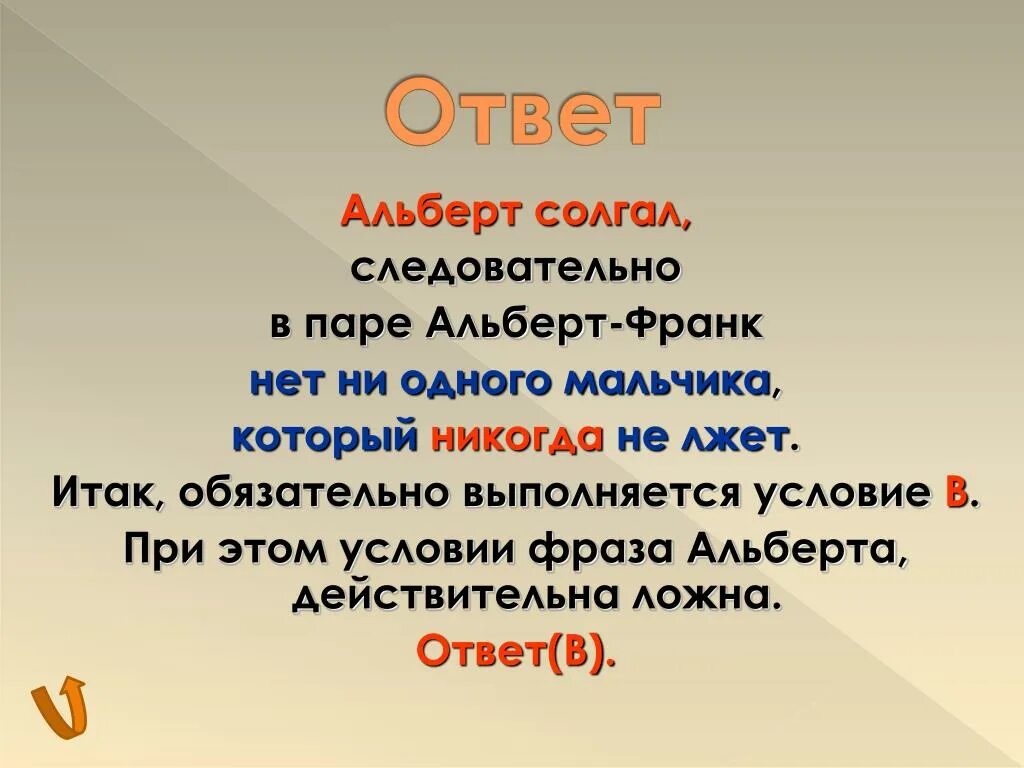 Ответ

Альберт солгал,
следовательно
в паре Альберт-Франк
нет ни одного мальчика,
который никогда не лжет.
Итак, обязательно выполняется условие В.
При этом условии фраза Альберта, действительна ложна.
Ответ(В).